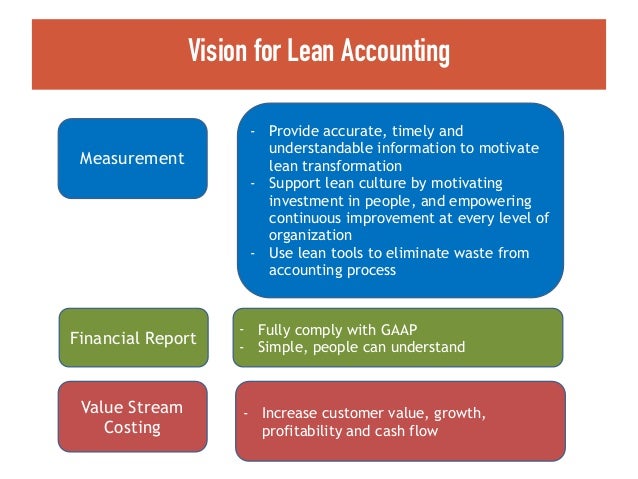 Vision for Lean Accounting

Measurement

- Provide accurate, timely and understandable information to motivate lean transformation
- Support lean culture by motivating investment in people, and empowering continuous improvement at every level of organization
- Use lean tools to eliminate waste from accounting process

Financial Report

- Fully comply with GAAP
- Simple, people can understand

Value Stream Costing

- Increase customer value, growth, profitability and cash flow